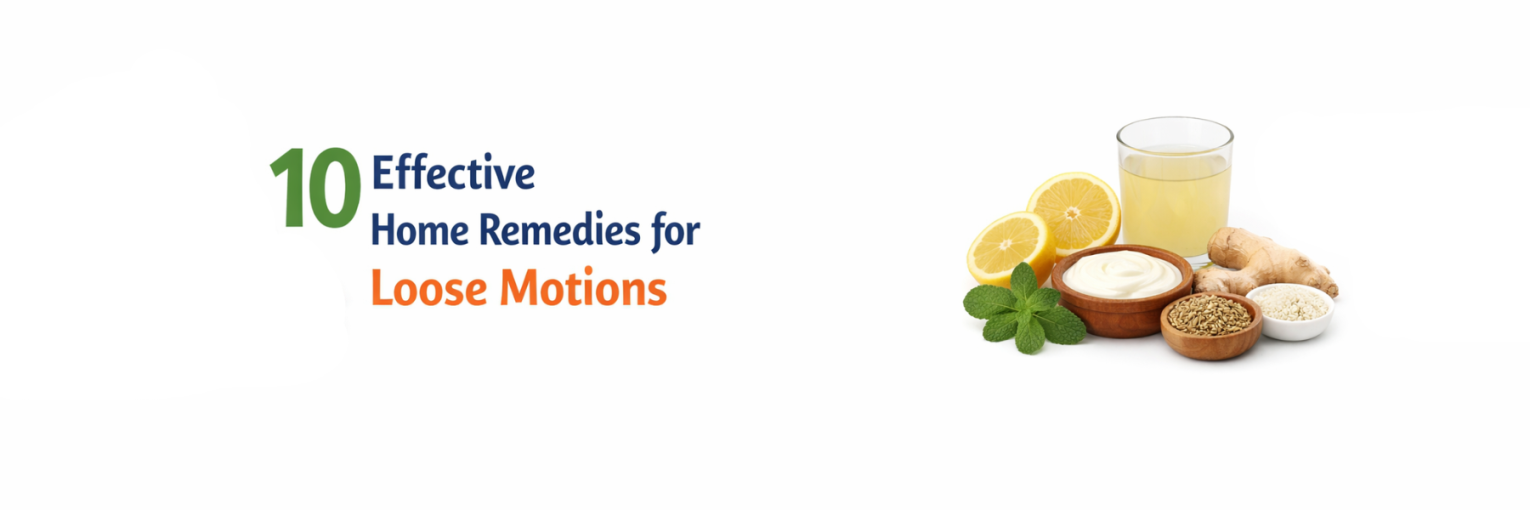 10 Effective
Home Remedies for
Loose Motions